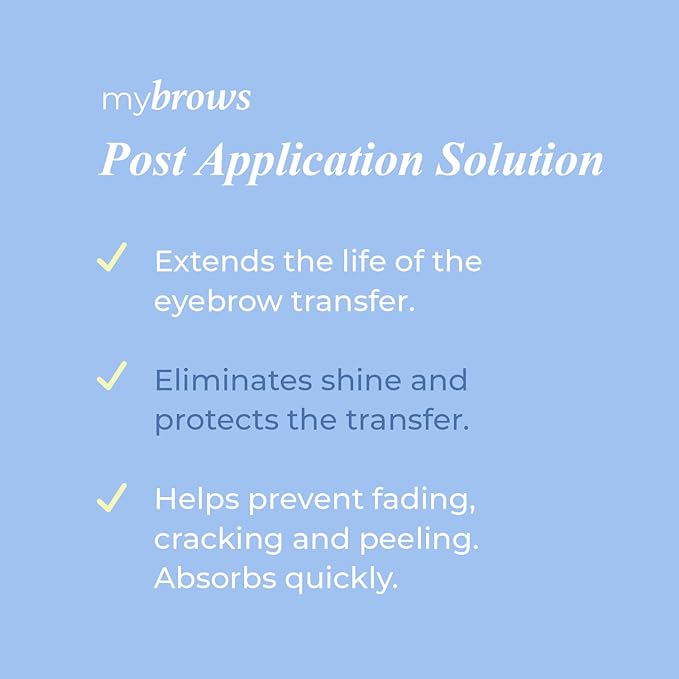 mybrows
Post Application Solution

✓ Extends the life of the eyebrow transfer.

✓ Eliminates shine and protects the transfer.

✓ Helps prevent fading, cracking and peeling. Absorbs quickly.